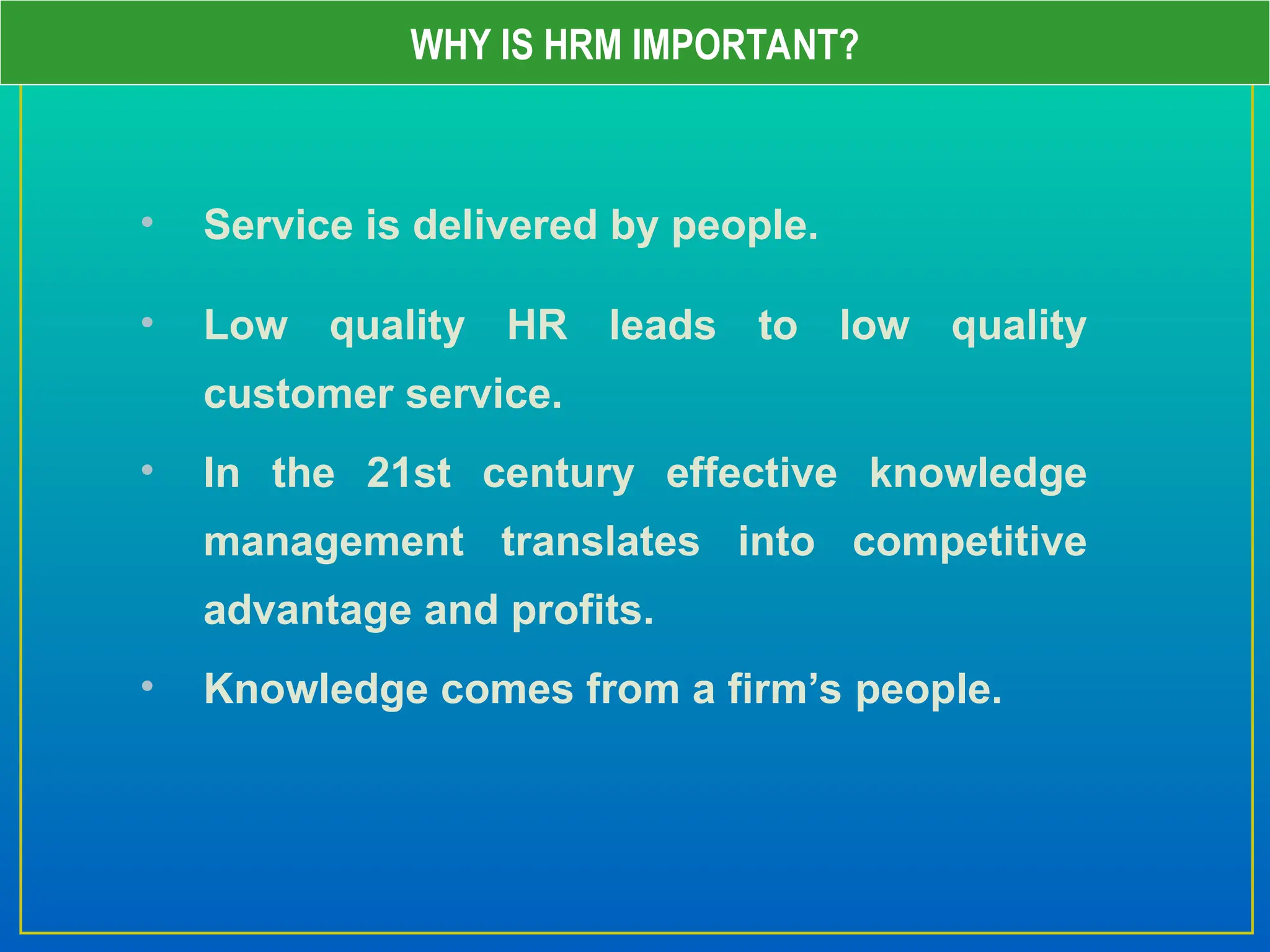 WHY IS HRM IMPORTANT?

• Service is delivered by people.

• Low quality HR leads to low quality customer service.

• In the 21st century effective knowledge management translates into competitive advantage and profits.

• Knowledge comes from a firm’s people.